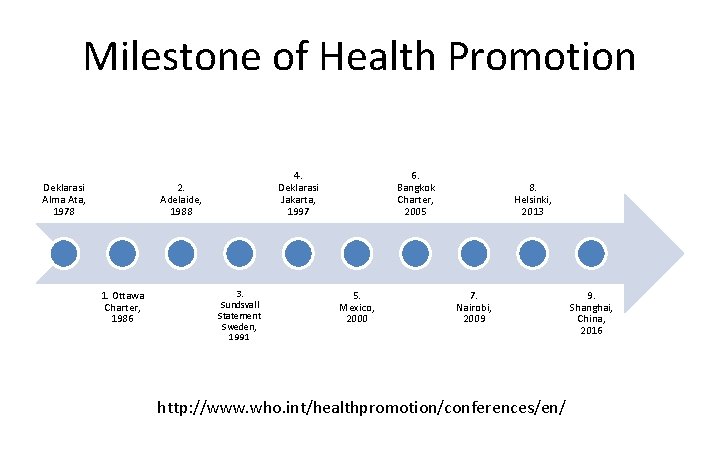 Milestone of Health Promotion

Deklarasi Alma Ata, 1978

1. Ottawa Charter, 1986

2. Adelaide, 1988

3. Sundsvall Statement Sweden, 1991

4. Deklarasi Jakarta, 1997

5. Mexico, 2000

6. Bangkok Charter, 2005

7. Nairobi, 2009

8. Helsinki, 2013

9. Shanghai, China, 2016

http://www.who.int/healthpromotion/conferences/en/